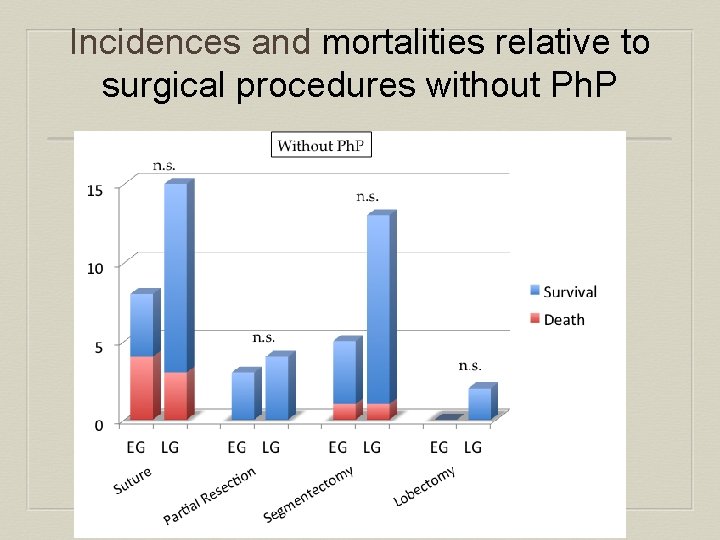 Incidences and mortalities relative to surgical procedures without PhP

Without PhP

n.s.

n.s.

n.s.

n.s.

15
10
5
0

Survival
Death

EG LG EG LG EG LG EG LG

Suture
Partial Resection
Segmentectomy
Lobectomy